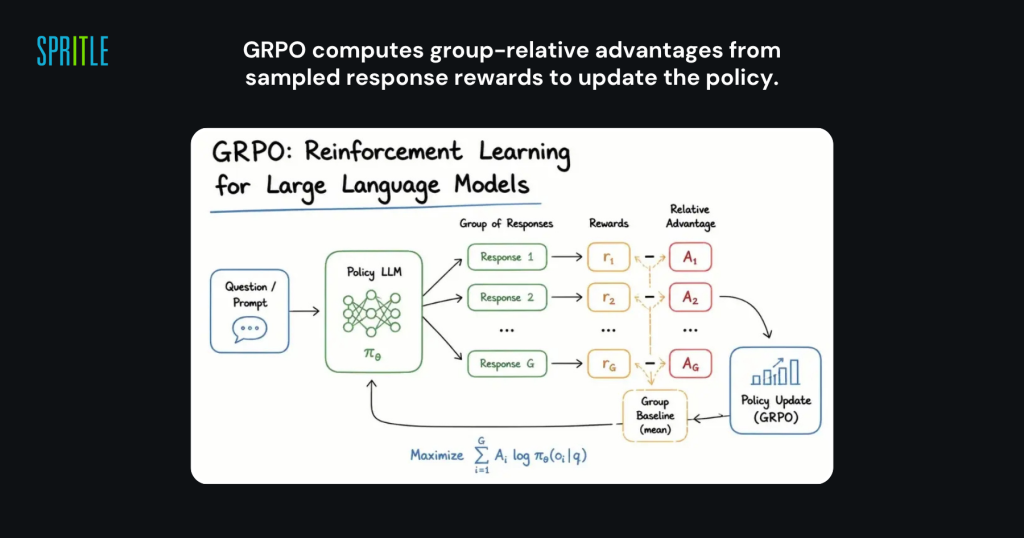 SPRITLE

GRPO computes group-relative advantages from sampled response rewards to update the policy.

GRPO: Reinforcement Learning for Large Language Models

Question / Prompt

Policy LLM

$\pi_\theta$

Group of Responses

Response 1

Response 2

...

Response G

Rewards

$r_1$

$r_2$

...

$r_G$

Relative Advantage

$A_1$

$A_2$

...

$A_G$

Group Baseline (mean)

Policy Update (GRPO)

Maximize $\sum_{i=1}^{G} A_i \log \pi_\theta(o_i|q)$